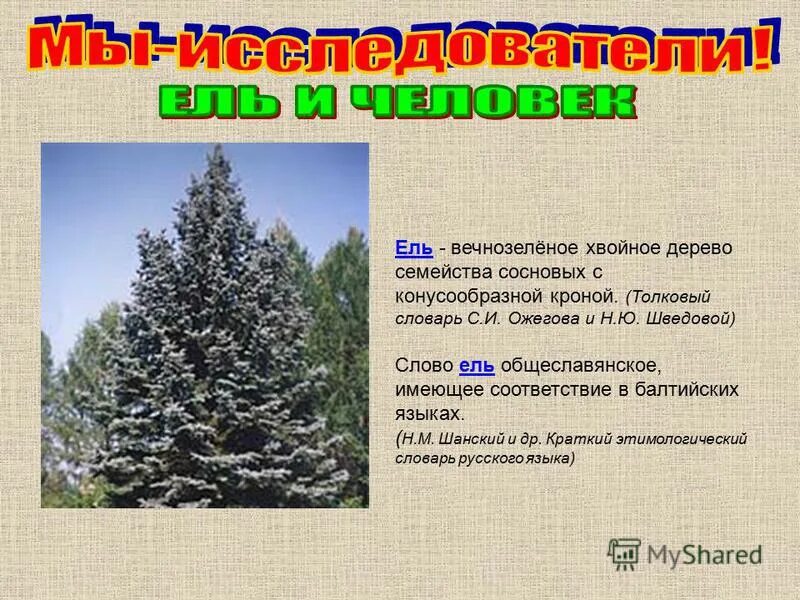 Мы-исследователи!
ЕЛЬ И ЧЕЛОВЕК

Ель - вечнозелёное хвойное дерево семейства сосновых с конусообразной кроной. (Толковый словарь С.И. Ожегова и Н.Ю. Шведовой)

Слово ель общеславянское, имеющее соответствие в балтийских языках.
(Н.М. Шанский и др. Краткий этимологический словарь русского языка)

MyShared